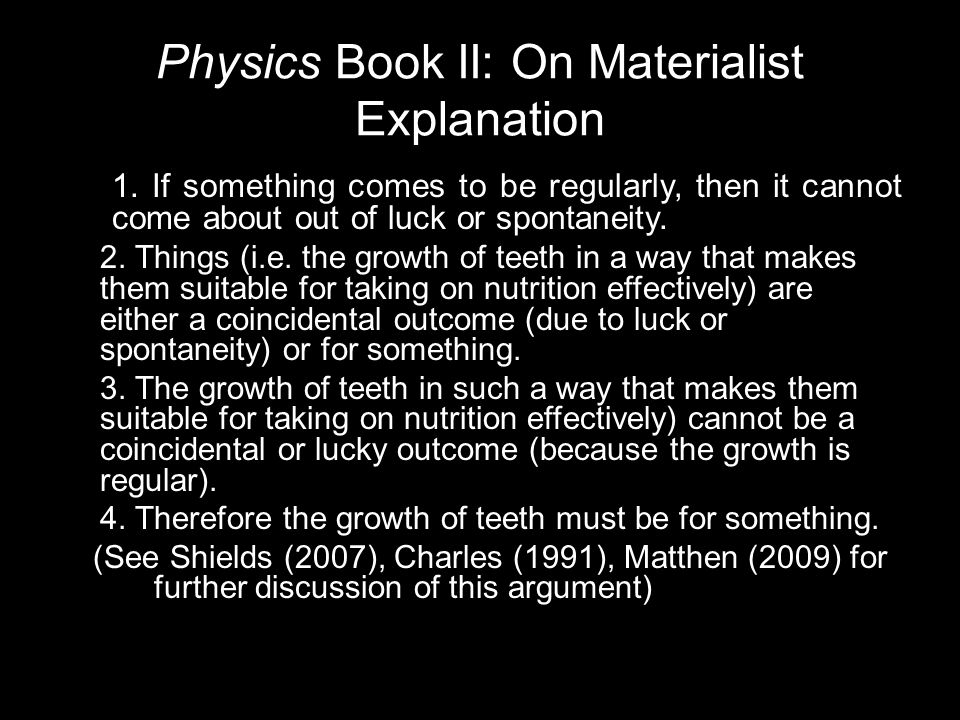 Physics Book II: On Materialist Explanation

1. If something comes to be regularly, then it cannot come about out of luck or spontaneity.

2. Things (i.e. the growth of teeth in a way that makes them suitable for taking on nutrition effectively) are either a coincidental outcome (due to luck or spontaneity) or for something.

3. The growth of teeth in such a way that makes them suitable for taking on nutrition effectively) cannot be a coincidental or lucky outcome (because the growth is regular).

4. Therefore the growth of teeth must be for something.

(See Shields (2007), Charles (1991), Matthen (2009) for further discussion of this argument)